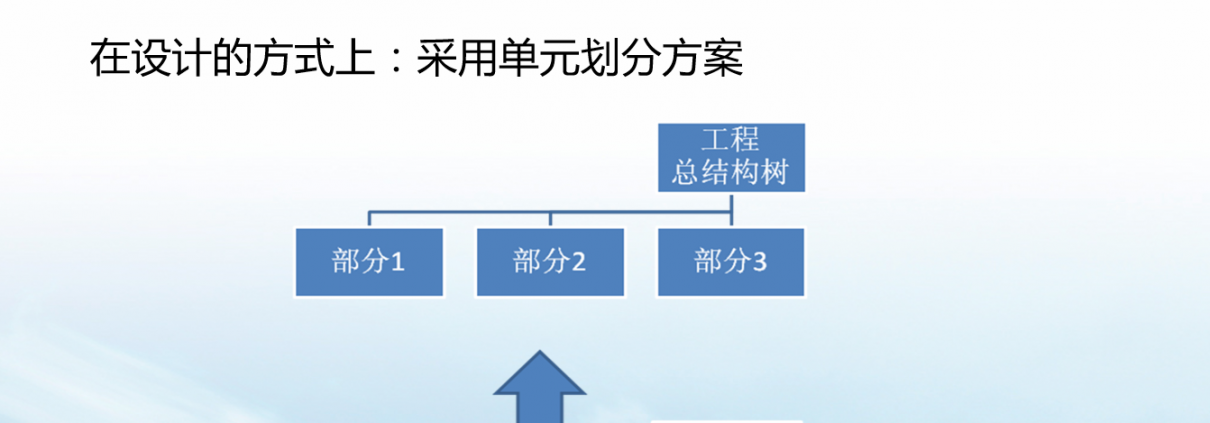 在设计的方式上：采用单元划分方案

工程
总结构树

部分1

部分2

部分3